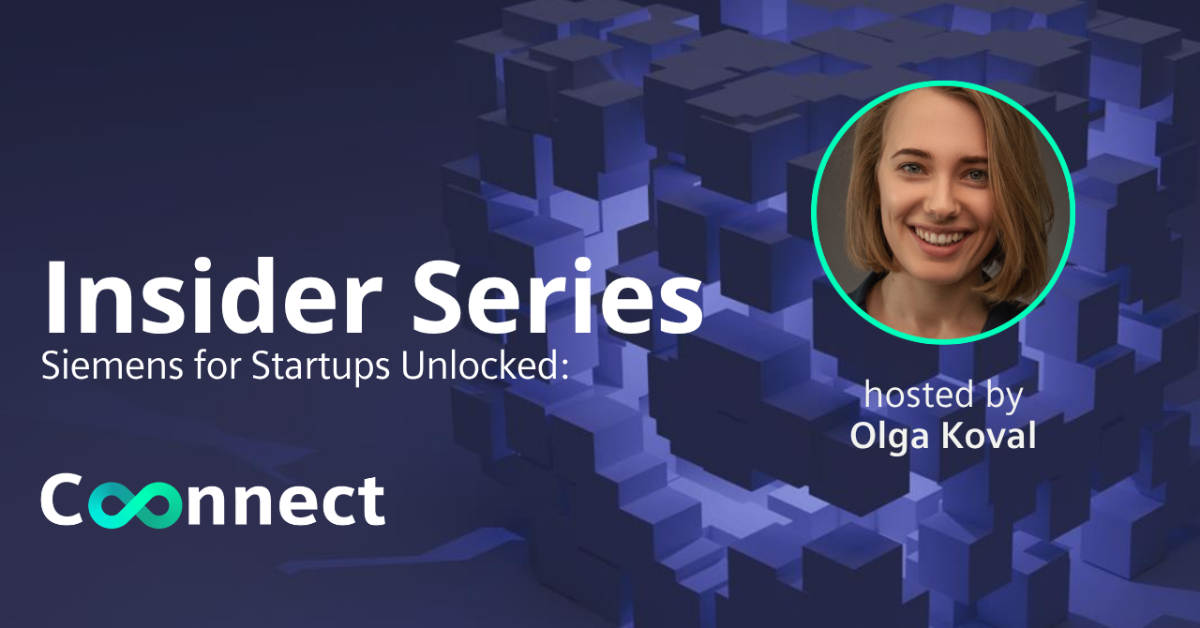 Insider Series
Siemens for Startups Unlocked:

Connect

hosted by
Olga Koval